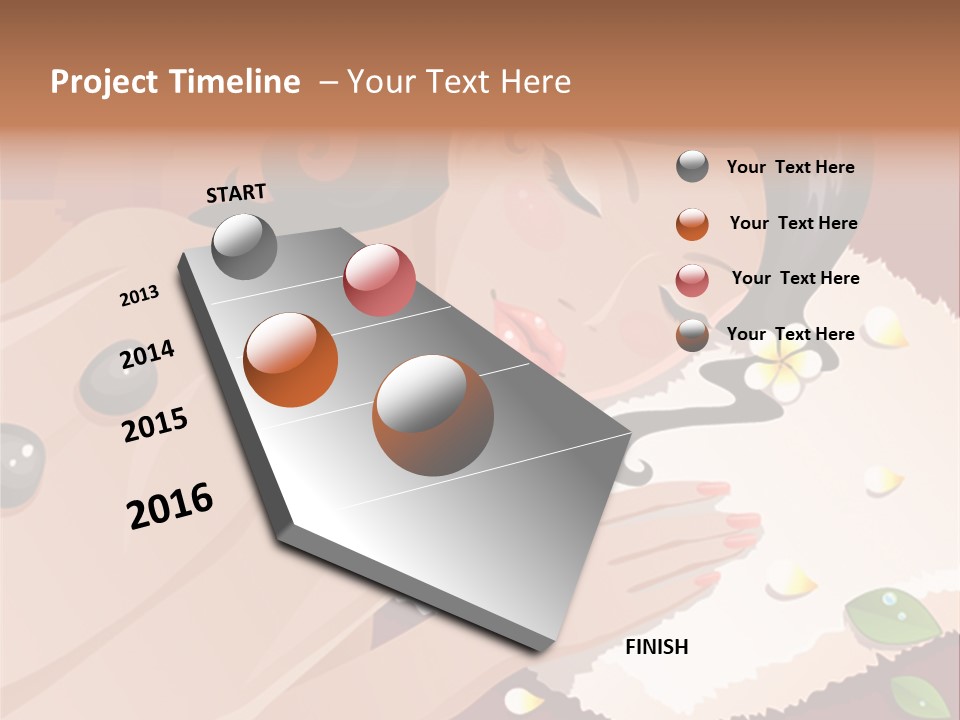 Project Timeline – Your Text Here

START

2013

2014

2015

2016

FINISH

Your Text Here

Your Text Here

Your Text Here

Your Text Here